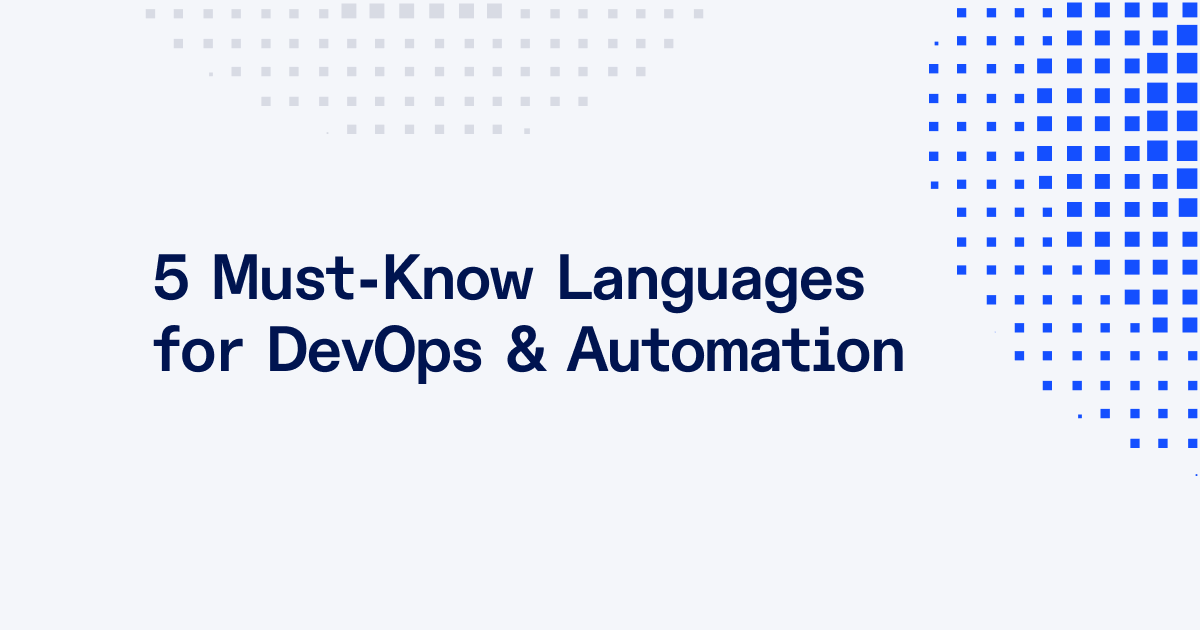 5 Must-Know Languages for DevOps & Automation